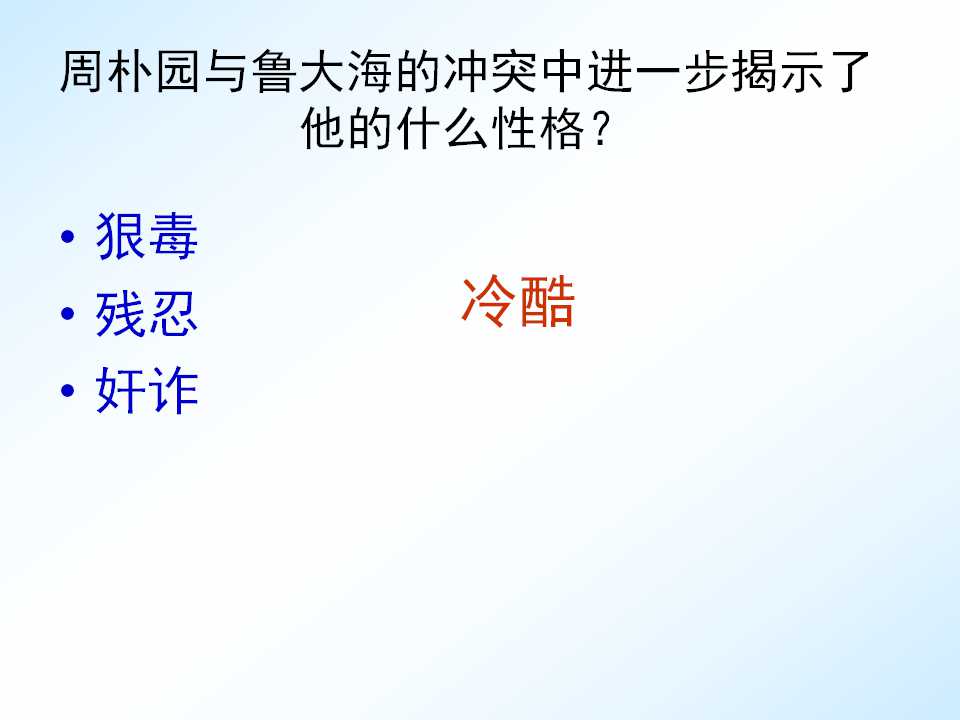 周朴园与鲁大海的冲突中进一步揭示了他的什么性格？

• 狠毒
• 残忍
• 奸诈

冷酷